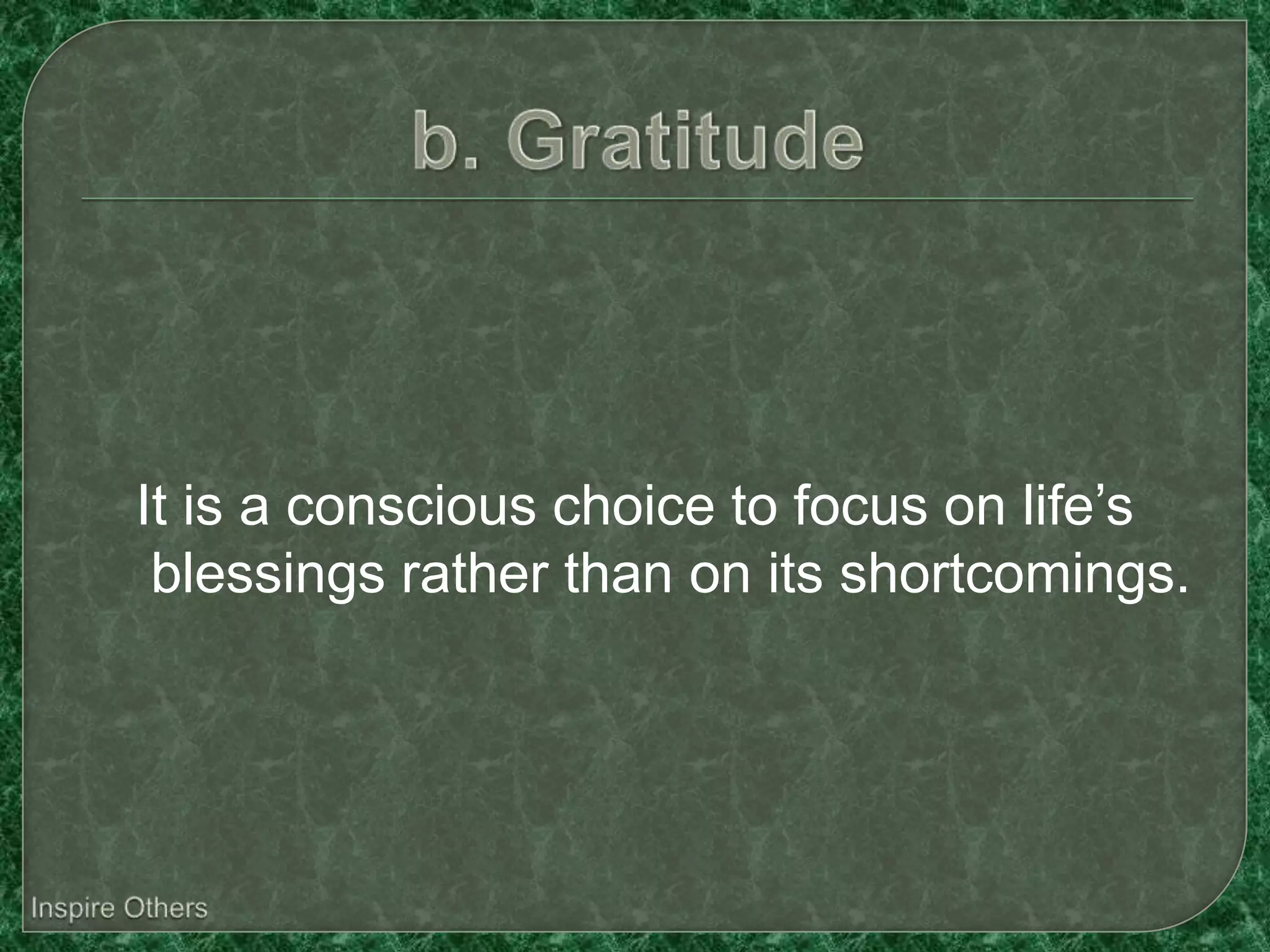 b. Gratitude

It is a conscious choice to focus on life’s blessings rather than on its shortcomings.

Inspire Others